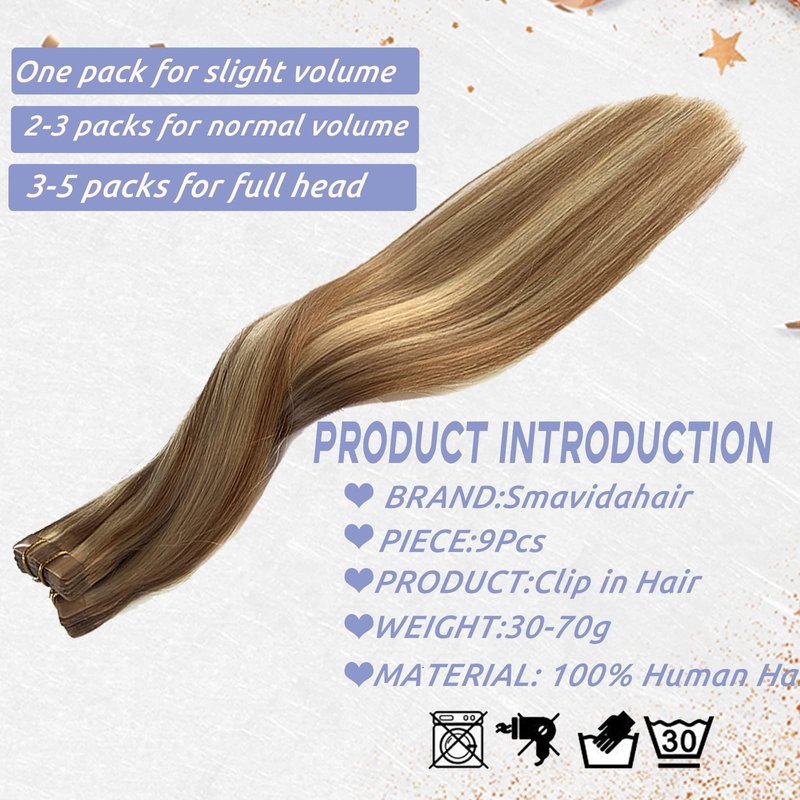 One pack for slight volume

2-3 packs for normal volume

3-5 packs for full head

PRODUCT INTRODUCTION

BRAND:Smavidahair

PIECE:9Pcs

PRODUCT:Clip in Hair

WEIGHT:30-70g

MATERIAL: 100% Human Ha

30